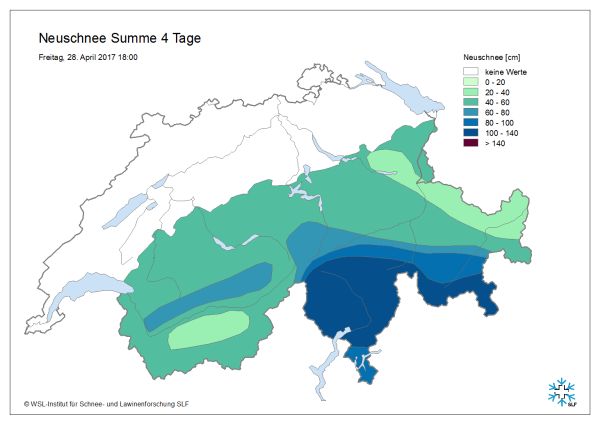 Neuschnee Summe 4 Tage

Freitag, 28. April 2017 18:00

Neuschnee [cm]
keine Werte
0 - 20
20 - 40
40 - 60
60 - 80
80 - 100
100 - 140
> 140

© WSL-Institut für Schnee- und Lawinenforschung SLF

SLF